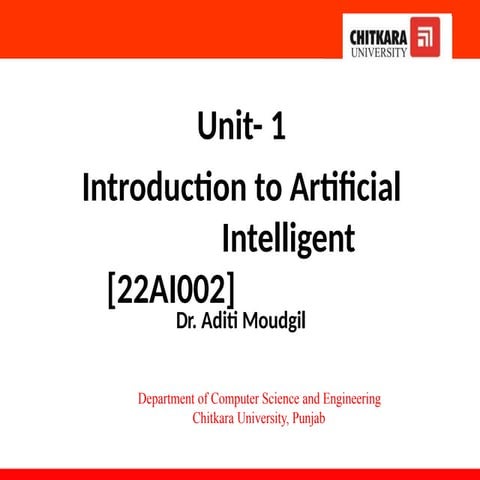 CHITKARA UNIVERSITY

Unit- 1

Introduction to Artificial Intelligent

[22AI002]

Dr. Aditi Moudgil

Department of Computer Science and Engineering
Chitkara University, Punjab